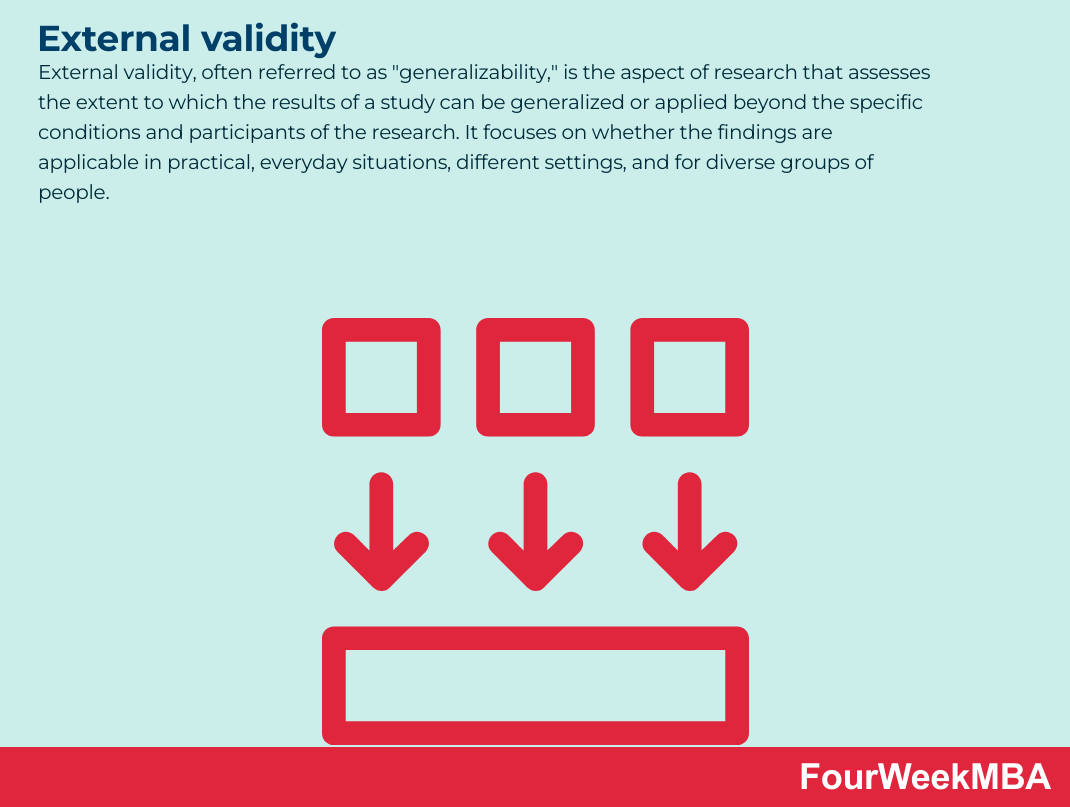 External validity

External validity, often referred to as "generalizability," is the aspect of research that assesses the extent to which the results of a study can be generalized or applied beyond the specific conditions and participants of the research. It focuses on whether the findings are applicable in practical, everyday situations, different settings, and for diverse groups of people.

FourWeekMBA